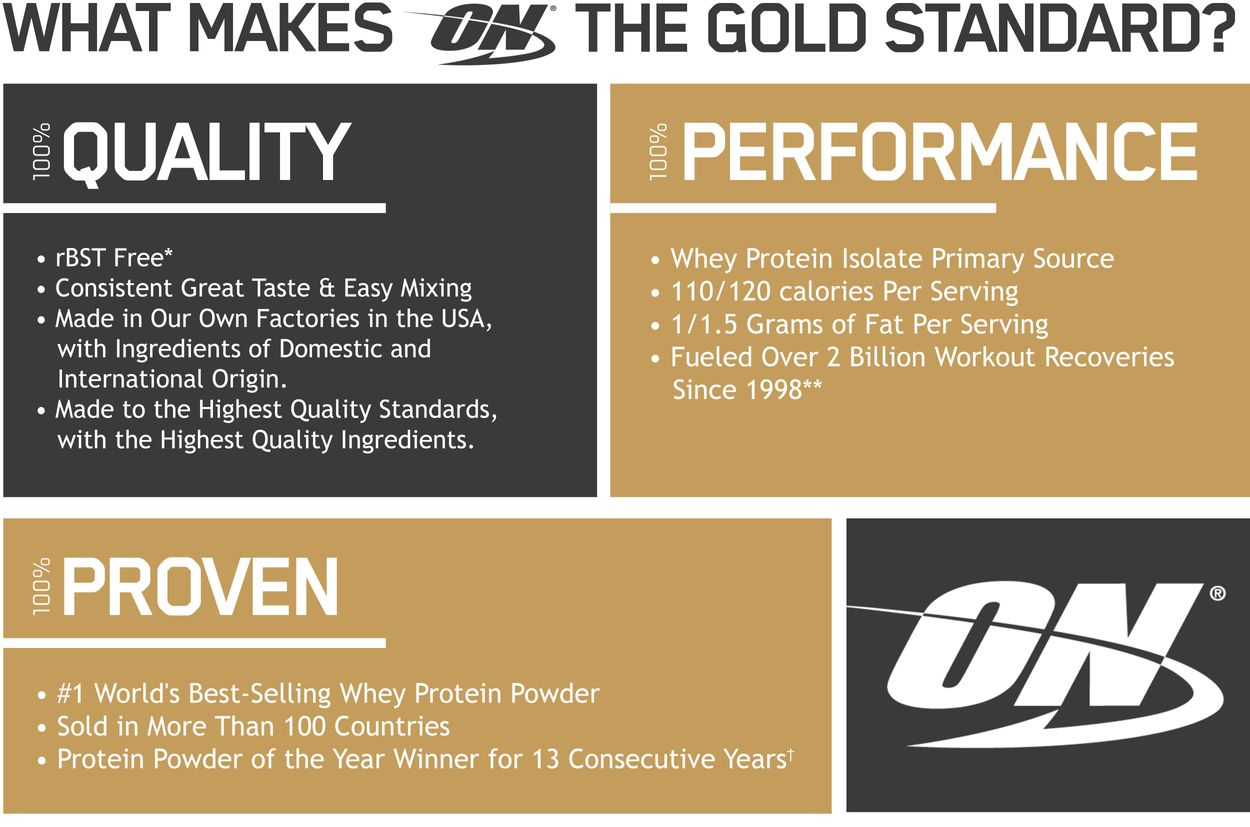 WHAT MAKES ON® THE GOLD STANDARD?

100% QUALITY

• rBST Free*
• Consistent Great Taste & Easy Mixing
• Made in Our Own Factories in the USA, with Ingredients of Domestic and International Origin.
• Made to the Highest Quality Standards, with the Highest Quality Ingredients.

100% PERFORMANCE

• Whey Protein Isolate Primary Source
• 110/120 calories Per Serving
• 1/1.5 Grams of Fat Per Serving
• Fueled Over 2 Billion Workout Recoveries Since 1998**

100% PROVEN

• #1 World's Best-Selling Whey Protein Powder
• Sold in More Than 100 Countries
• Protein Powder of the Year Winner for 13 Consecutive Years†

ON®